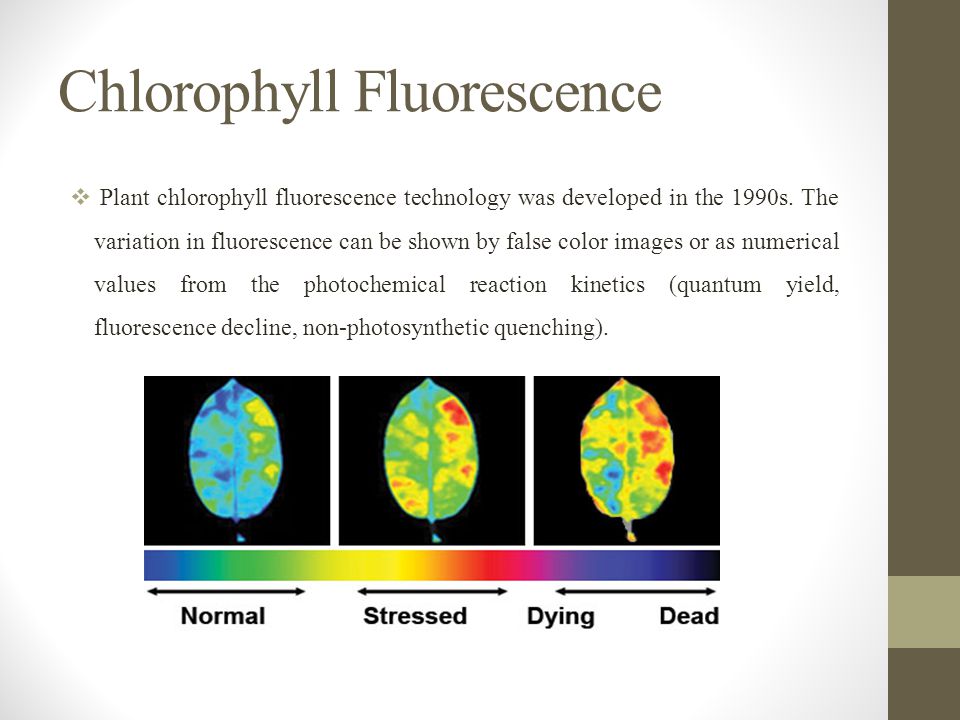 Chlorophyll Fluorescence

❖ Plant chlorophyll fluorescence technology was developed in the 1990s. The variation in fluorescence can be shown by false color images or as numerical values from the photochemical reaction kinetics (quantum yield, fluorescence decline, non-photosynthetic quenching).

Normal Stressed Dying Dead